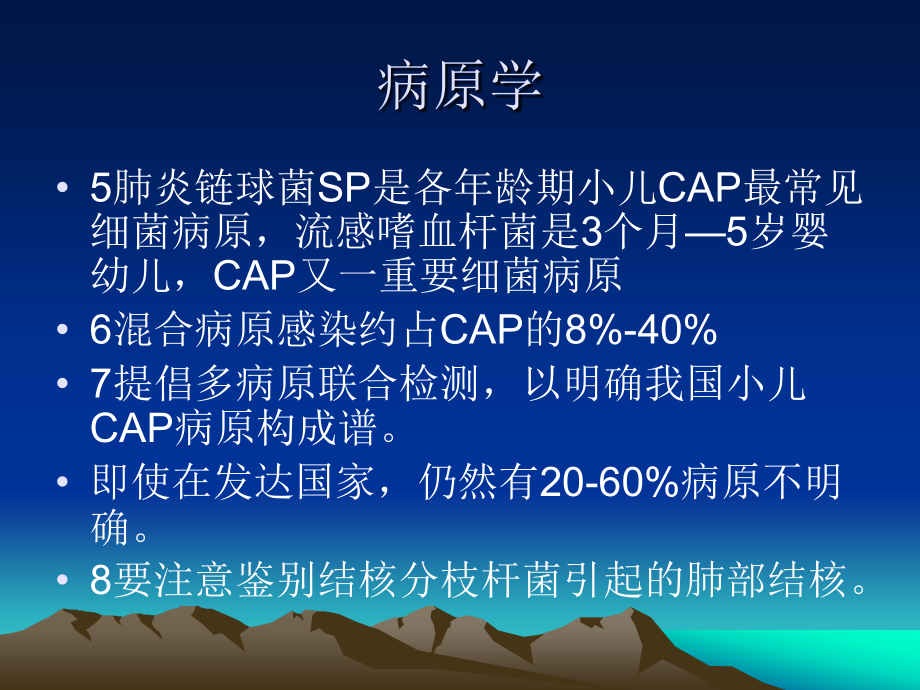 病原学

• 5肺炎链球菌SP是各年龄期小儿CAP最常见细菌病原，流感嗜血杆菌是3个月—5岁婴幼儿，CAP又一重要细菌病原
• 6混合病原感染约占CAP的8%-40%
• 7提倡多病原联合检测，以明确我国小儿CAP病原构成谱。
• 即使在发达国家，仍然有20-60%病原不明确。
• 8要注意鉴别结核分枝杆菌引起的肺部结核。